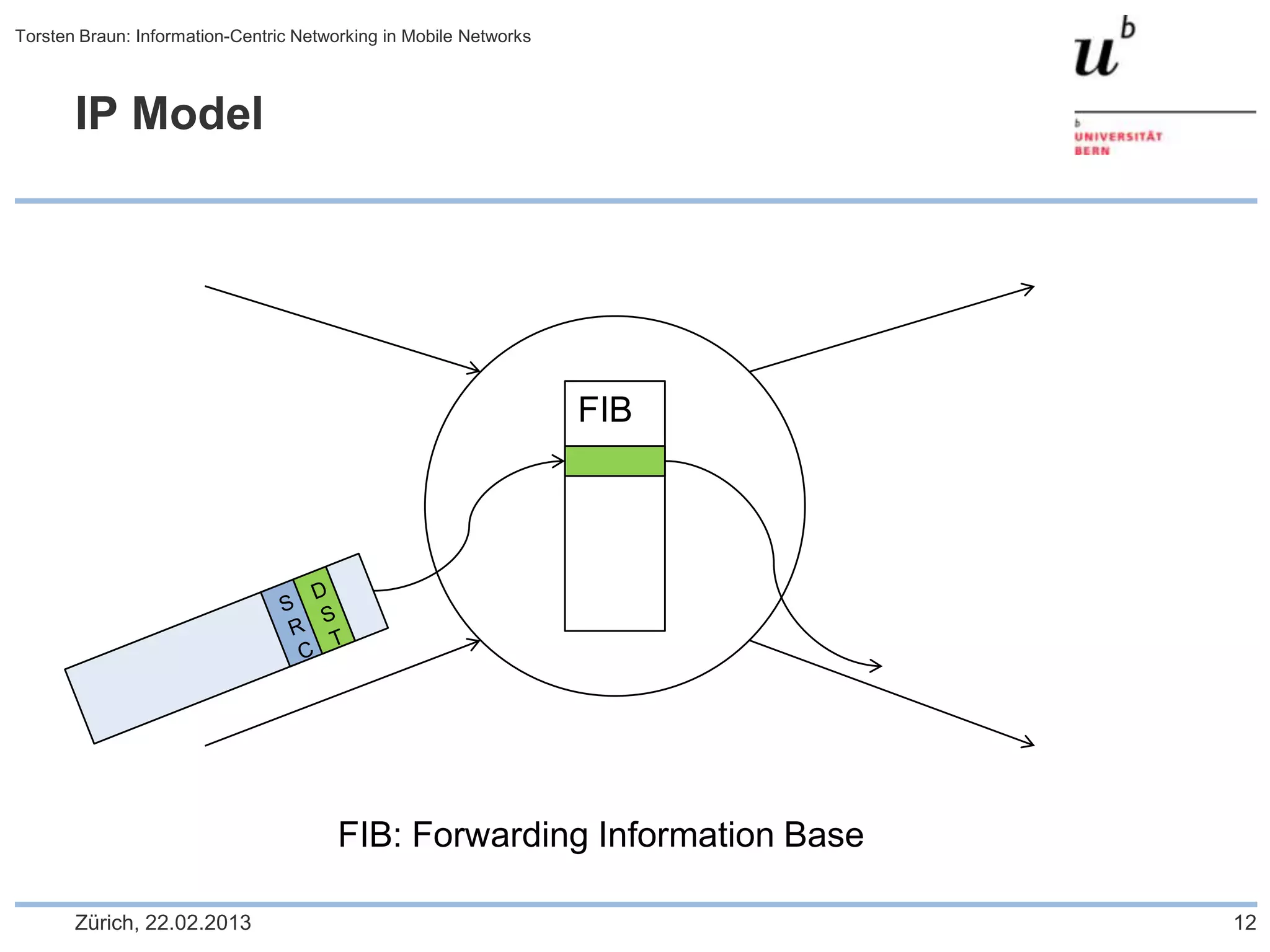 Torsten Braun: Information-Centric Networking in Mobile Networks

$u^b$

b
UNIVERSITÄT
BERN

IP Model

FIB

SRC

DST

FIB: Forwarding Information Base

Zürich, 22.02.2013

12